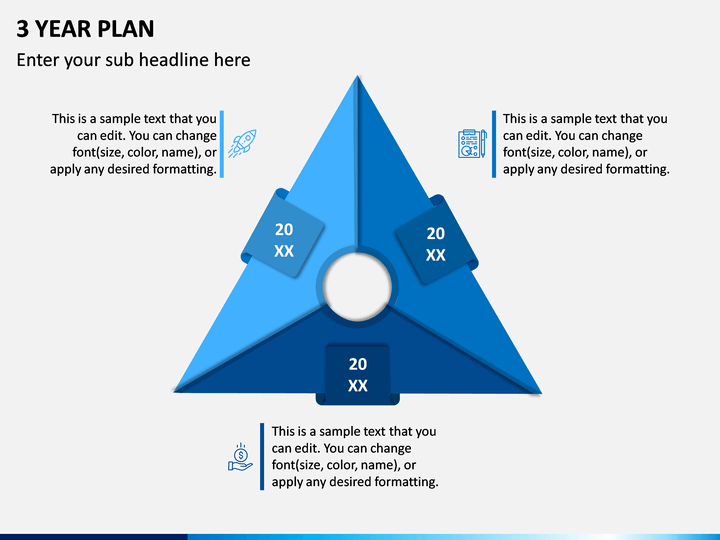 3 YEAR PLAN

Enter your sub headline here

This is a sample text that you can edit. You can change font(size, color, name), or apply any desired formatting.

This is a sample text that you can edit. You can change font(size, color, name), or apply any desired formatting.

20 XX

20 XX

20 XX

This is a sample text that you can edit. You can change font(size, color, name), or apply any desired formatting.